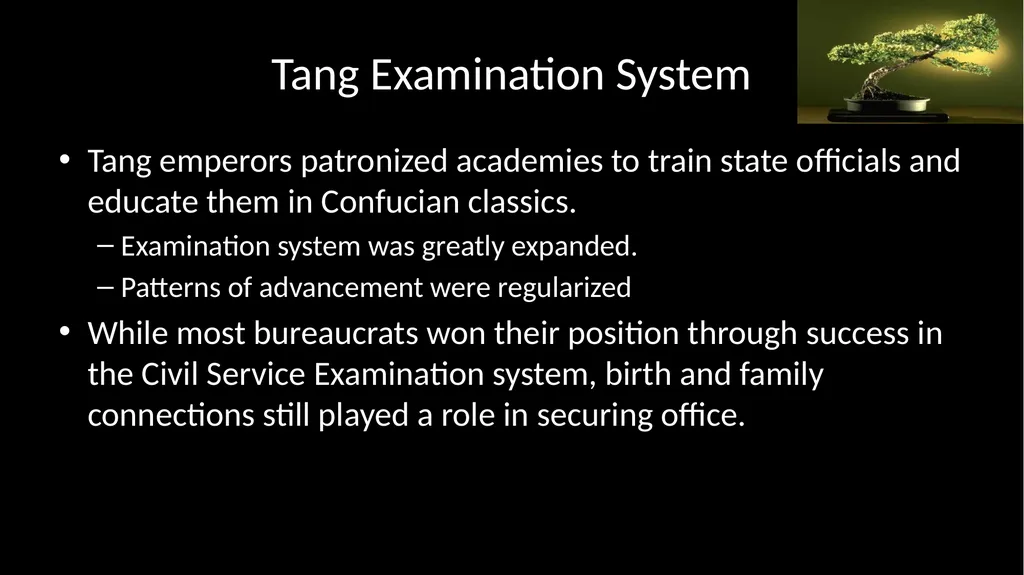 Tang Examination System

• Tang emperors patronized academies to train state officials and educate them in Confucian classics.

- Examination system was greatly expanded.

- Patterns of advancement were regularized

• While most bureaucrats won their position through success in the Civil Service Examination system, birth and family connections still played a role in securing office.